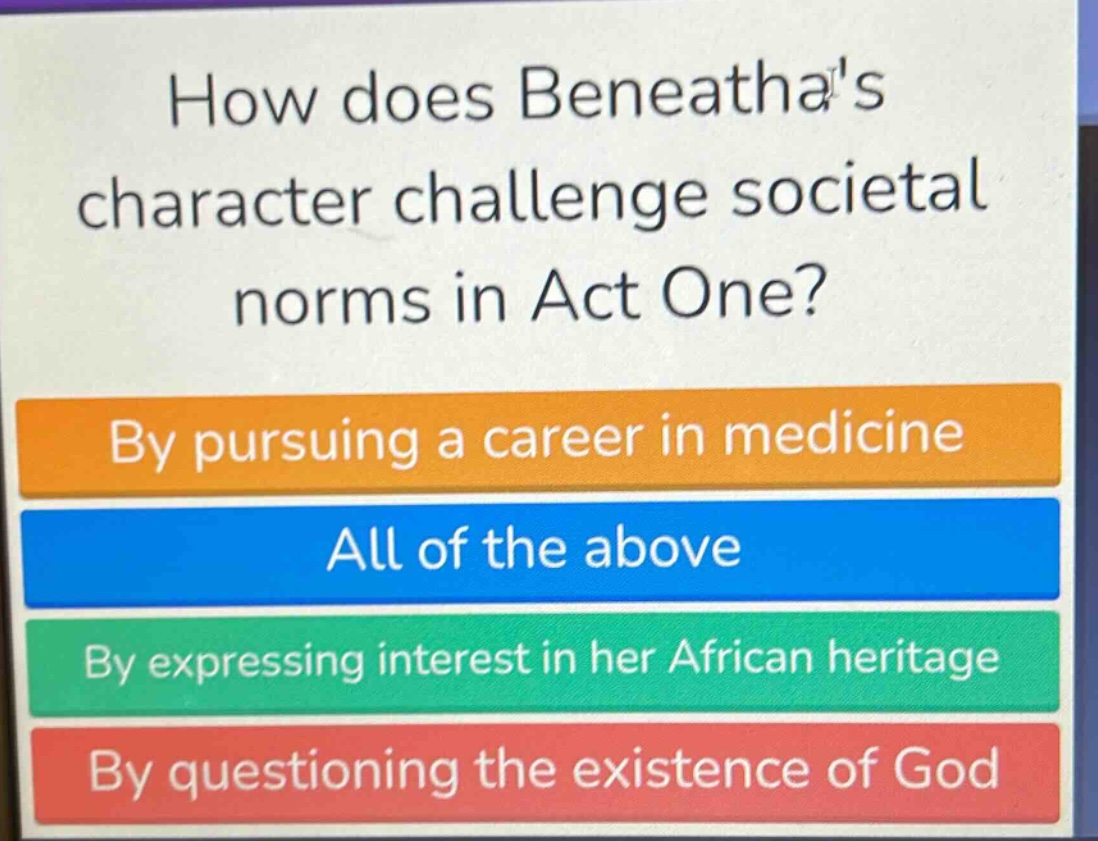 How does Beneatha's character challenge societal norms in Act One?

By pursuing a career in medicine

All of the above

By expressing interest in her African heritage

By questioning the existence of God